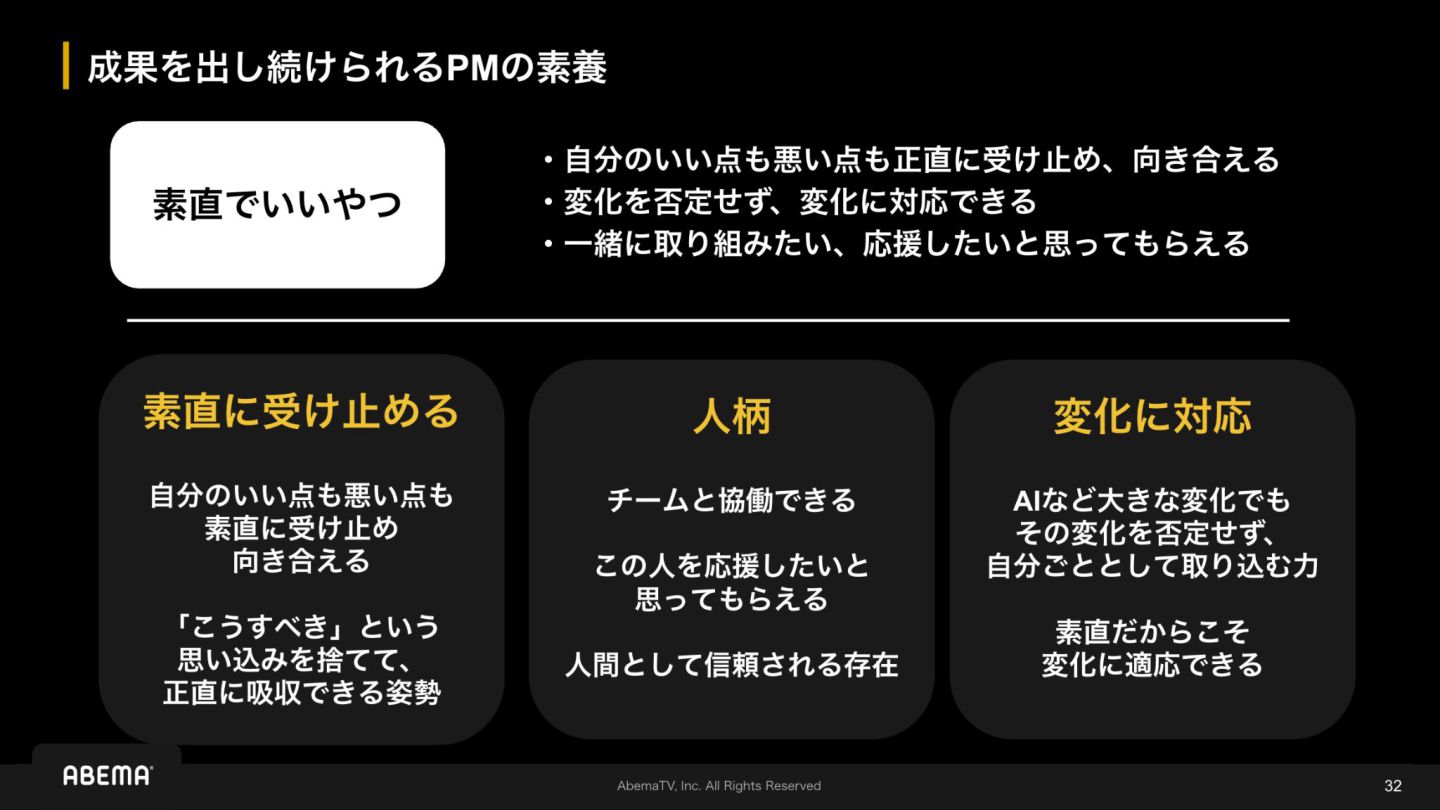 成果を出し続けられるPMの素養

素直でいいやつ

・自分のいい点も悪い点も正直に受け止め、向き合える
・変化を否定せず、変化に対応できる
・一緒に取り組みたい、応援したいと思ってもらえる

素直に受け止める

自分のいい点も悪い点も
素直に受け止め
向き合える

「こうすべき」という
思い込みを捨てて、
正直に吸収できる姿勢

人柄

チームと協働できる

この人を応援したいと
思ってもらえる

人間として信頼される存在

変化に対応

AIなど大きな変化でも
その変化を否定せず、
自分ごととして取り込む力

素直だからこそ
変化に適応できる

ABEMA

AbemaTV, Inc. All Rights Reserved

32